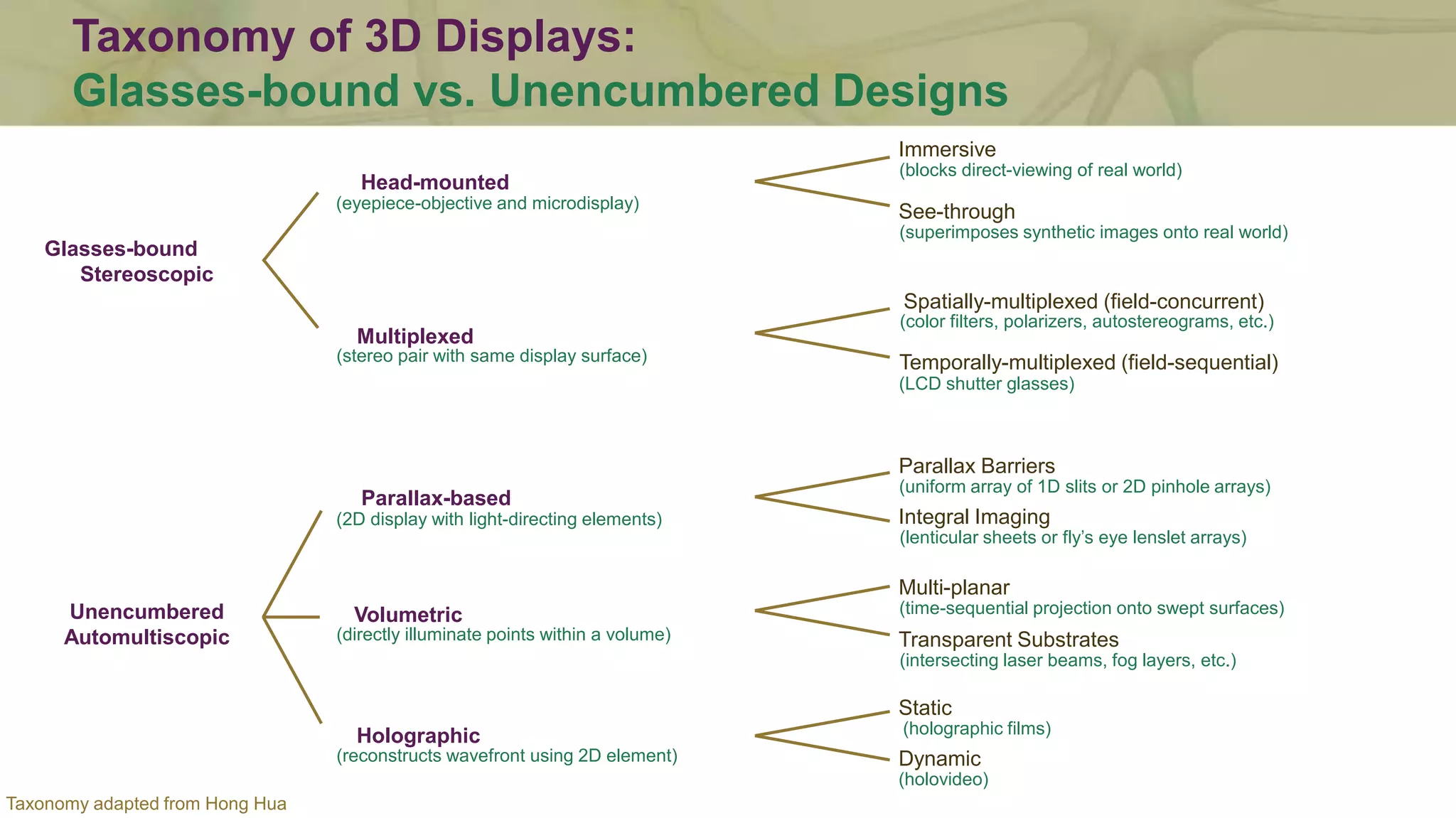 Taxonomy of 3D Displays:
Glasses-bound vs. Unencumbered Designs

Glasses-bound
Stereoscopic

Head-mounted
(eyepiece-objective and microdisplay)

Immersive
(blocks direct-viewing of real world)

See-through
(superimposes synthetic images onto real world)

Multiplexed
(stereo pair with same display surface)

Spatially-multiplexed (field-concurrent)
(color filters, polarizers, autostereograms, etc.)

Temporally-multiplexed (field-sequential)
(LCD shutter glasses)

Unencumbered
Automultiscopic

Parallax-based
(2D display with light-directing elements)

Parallax Barriers
(uniform array of 1D slits or 2D pinhole arrays)

Integral Imaging
(lenticular sheets or fly's eye lenslet arrays)

Volumetric
(directly illuminate points within a volume)

Multi-planar
(time-sequential projection onto swept surfaces)

Transparent Substrates
(intersecting laser beams, fog layers, etc.)

Holographic
(reconstructs wavefront using 2D element)

Static
(holographic films)

Dynamic
(holovideo)

Taxonomy adapted from Hong Hua